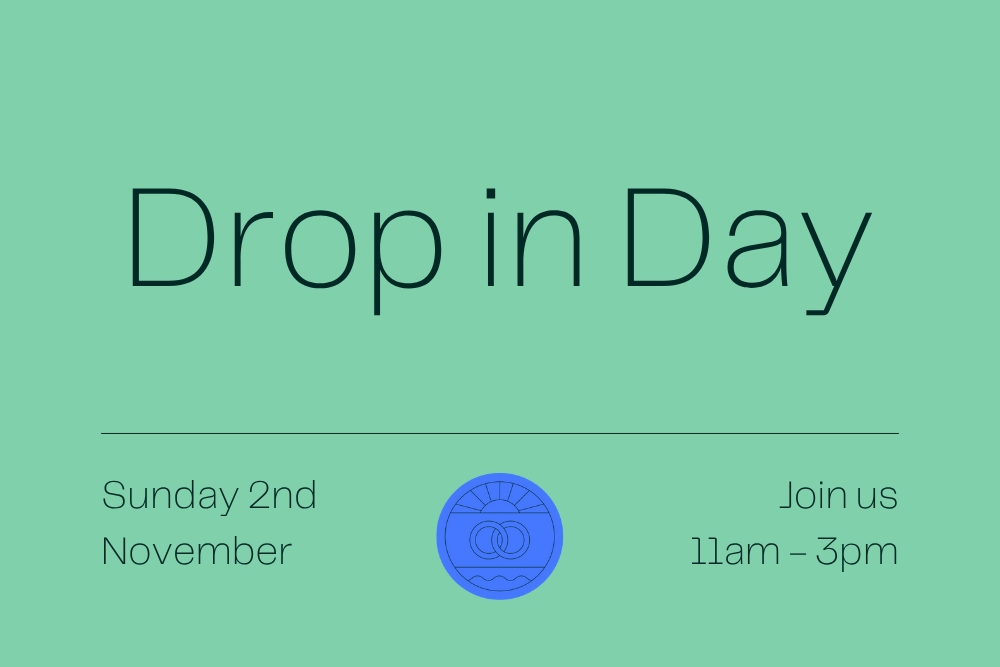 Drop in Day

Sunday 2nd November

Join us 11am – 3pm